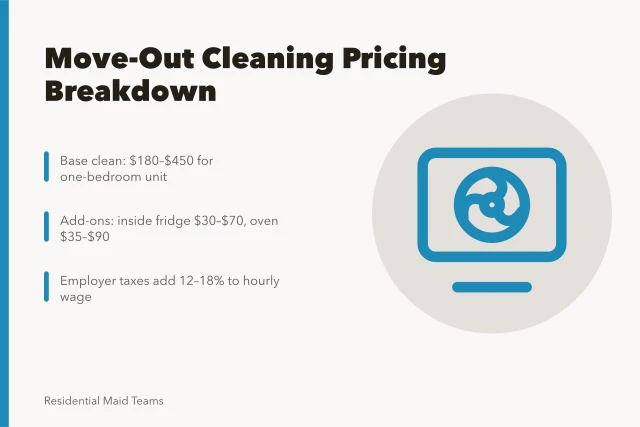 Move-Out Cleaning Pricing Breakdown

Base clean: \$180–\$450 for one-bedroom unit

Add-ons: inside fridge \$30–\$70, oven \$35–\$90

Employer taxes add 12–18% to hourly wage

Residential Maid Teams